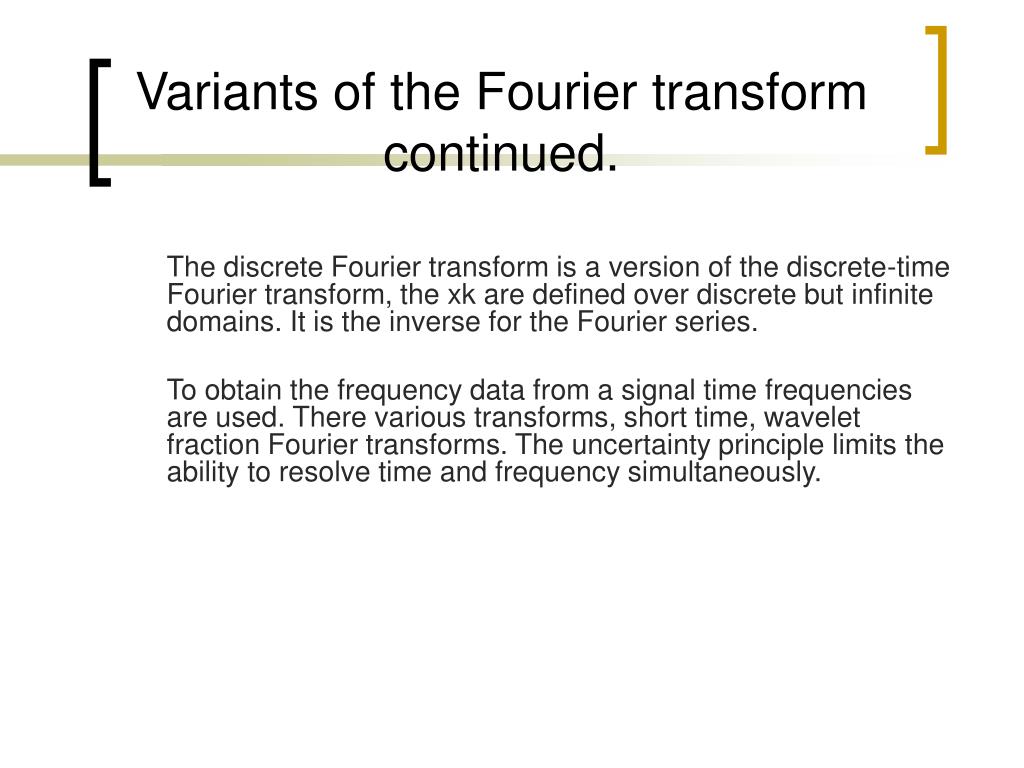 Variants of the Fourier transform continued.

The discrete Fourier transform is a version of the discrete-time Fourier transform, the xk are defined over discrete but infinite domains. It is the inverse for the Fourier series.

To obtain the frequency data from a signal time frequencies are used. There various transforms, short time, wavelet fraction Fourier transforms. The uncertainty principle limits the ability to resolve time and frequency simultaneously.